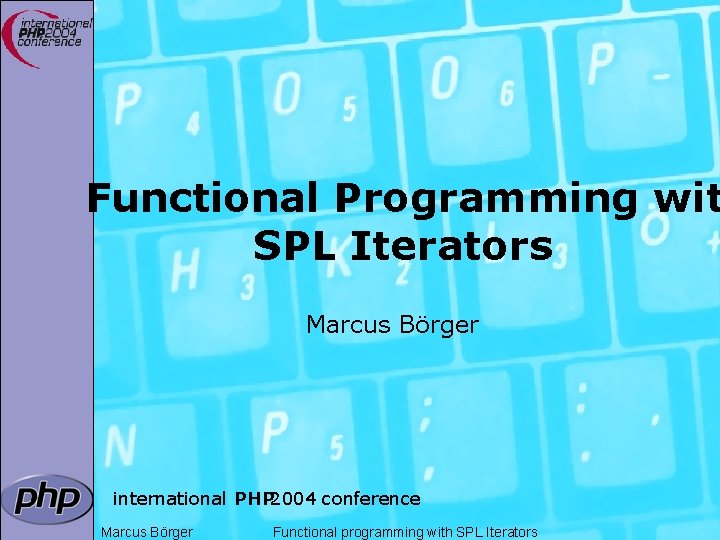 international PHP2004 conference

Functional Programming wit SPL Iterators

Marcus Börger

php

international PHP2004 conference

Marcus Börger Functional programming with SPL Iterators